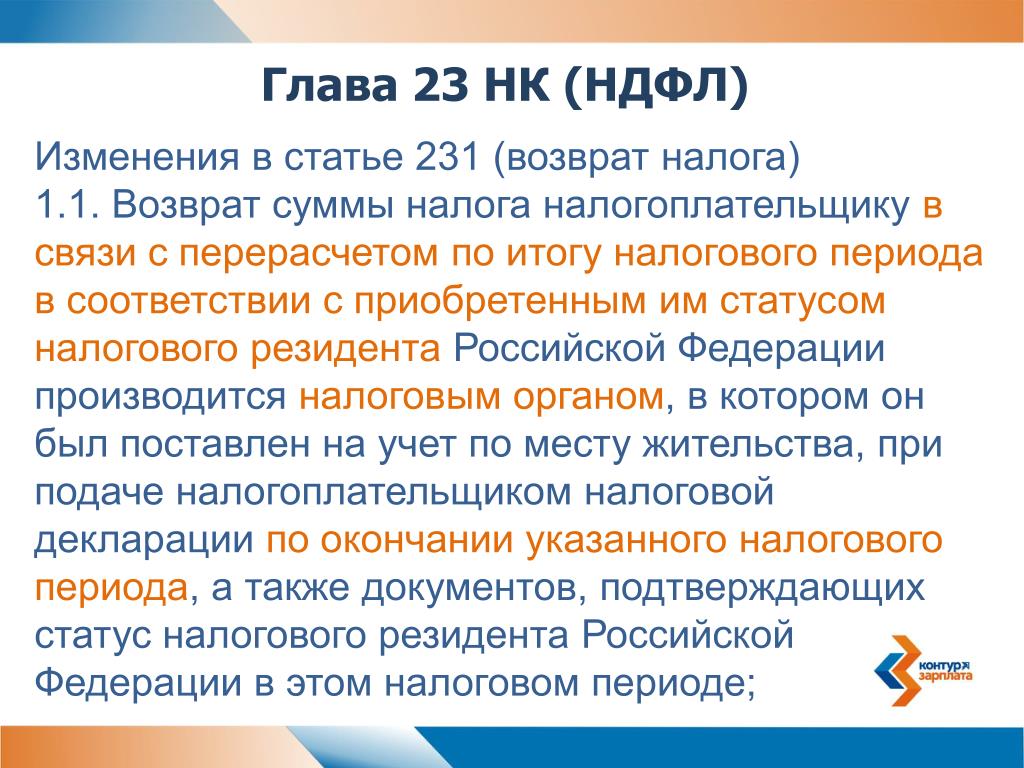 Глава 23 НК (НДФЛ)

Изменения в статье 231 (возврат налога)
1.1. Возврат суммы налога налогоплательщику в связи с перерасчетом по итогу налогового периода в соответствии с приобретенным им статусом налогового резидента Российской Федерации производится налоговым органом, в котором он был поставлен на учет по месту жительства, при подаче налогоплательщиком налоговой декларации по окончании указанного налогового периода, а также документов, подтверждающих статус налогового резидента Российской Федерации в этом налоговом периоде;

контур
зарплата